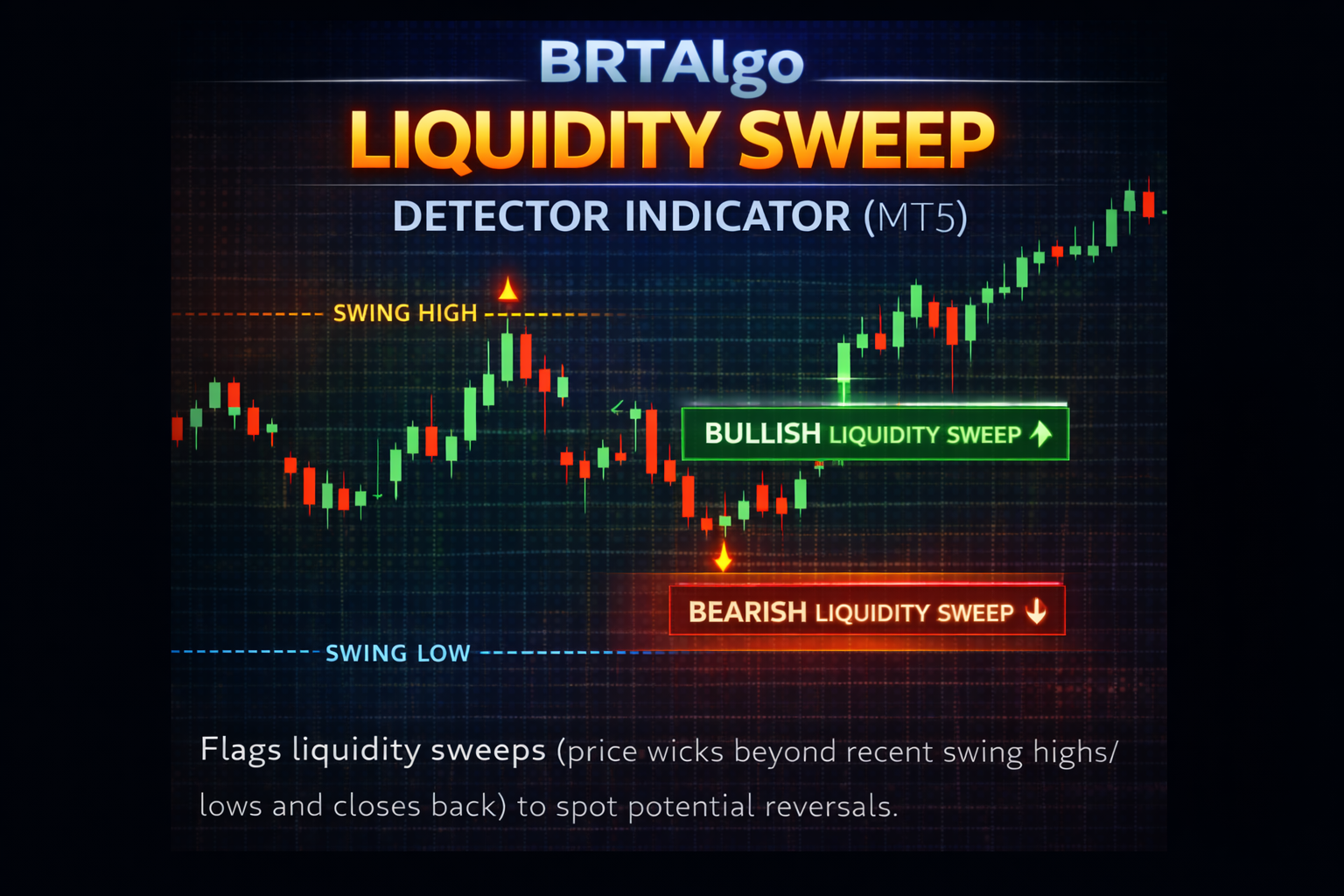 BRTAlgo

LIQUIDITY SWEEP

DETECTOR INDICATOR (MT5)

SWING HIGH

BULLISH LIQUIDITY SWEEP

BEARISH LIQUIDITY SWEEP

SWING LOW

Flags liquidity sweeps (price wicks beyond recent swing highs/ lows and closes back) to spot potential reversals.